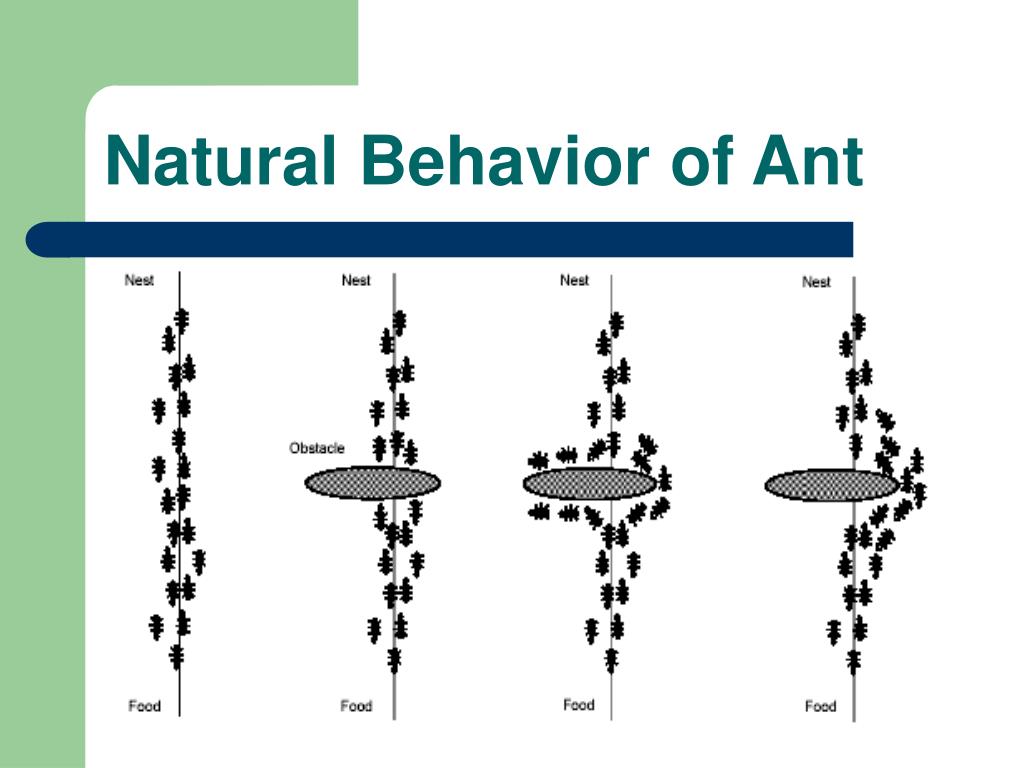 Natural Behavior of Ant

Nest

Food

Nest

Obstacle

Food

Nest

Food

Nest

Food